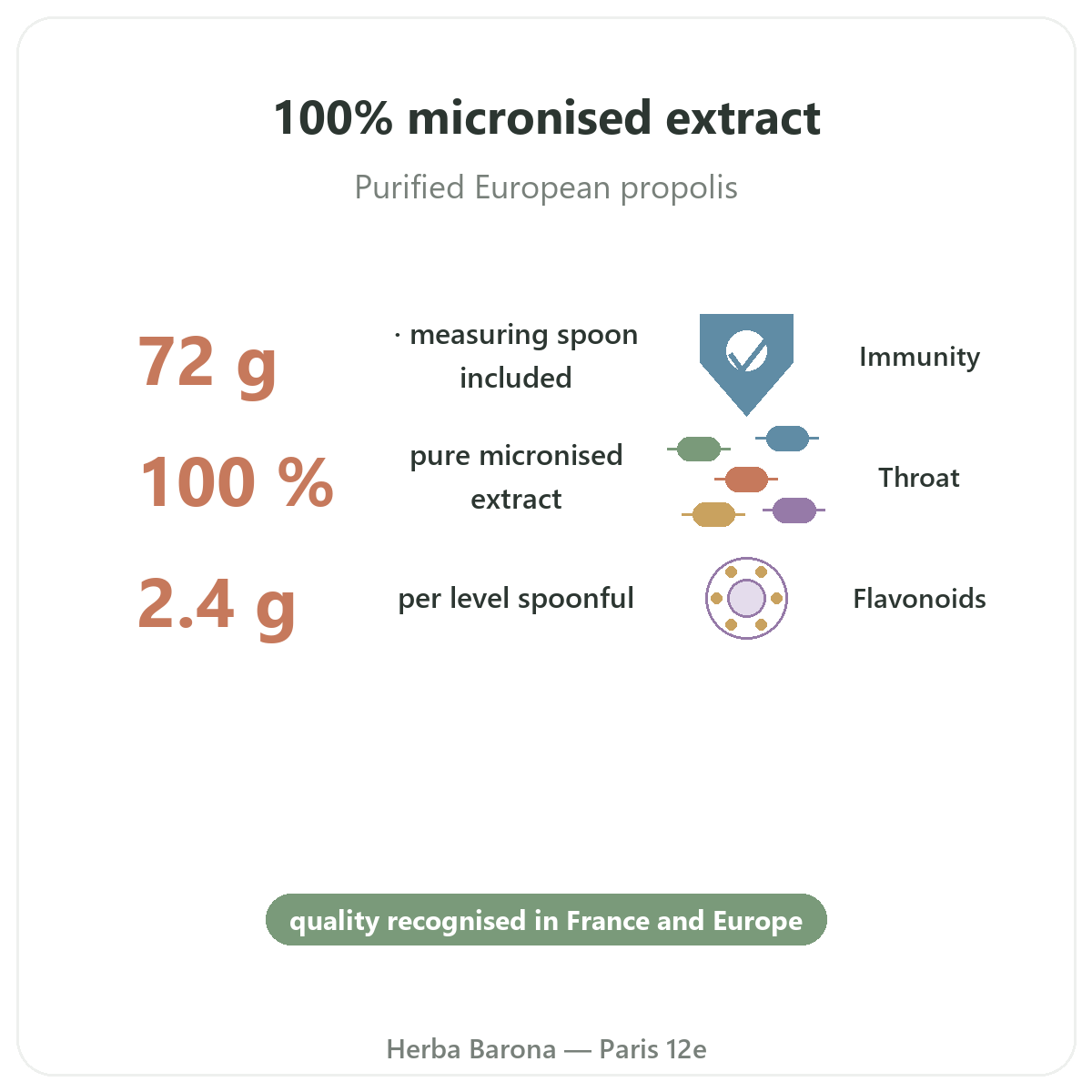 100% micronised extract

Purified European propolis

72 g

· measuring spoon included

Immunity

100 %

pure micronised extract

Throat

2.4 g

per level spoonful

Flavonoids

quality recognised in France and Europe

Herba Barona — Paris 12e